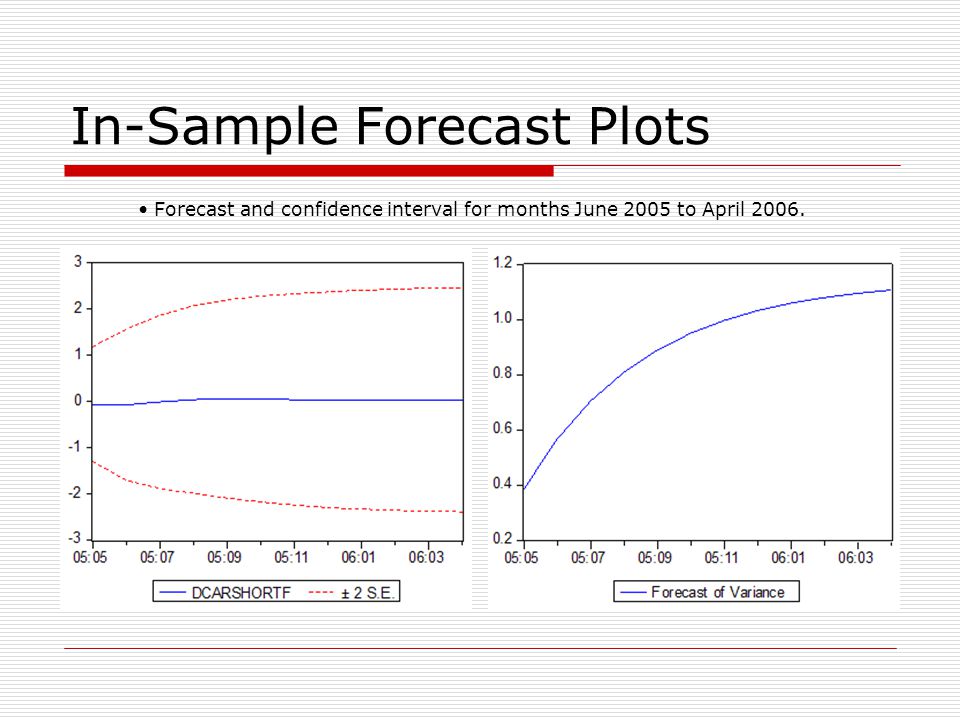 In-Sample Forecast Plots

• Forecast and confidence interval for months June 2005 to April 2006.

3
2
1
0
-1
-2
-3
05:05 05:07 05:09 05:11 06:01 06:03

DCARSHORTF ± 2 S.E.

1.2
1.0
0.8
0.6
0.4
0.2
05:05 05:07 05:09 05:11 06:01 06:03

Forecast of Variance